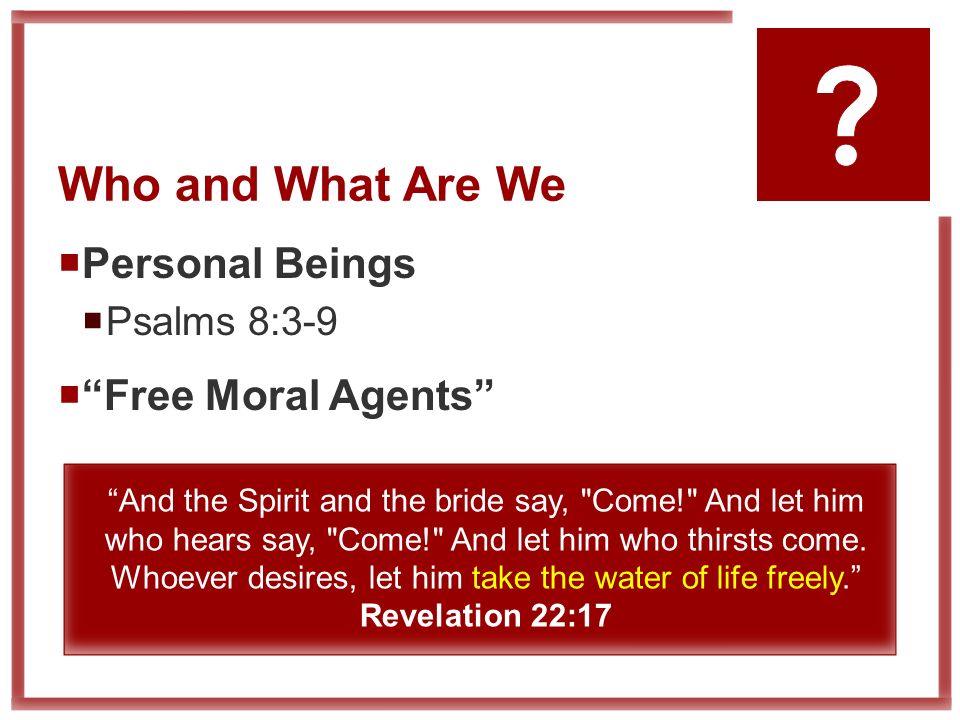 ?

Who and What Are We

Personal Beings

Psalms 8:3-9

“Free Moral Agents”

“And the Spirit and the bride say, "Come!" And let him who hears say, "Come!" And let him who thirsts come. Whoever desires, let him take the water of life freely.”
Revelation 22:17